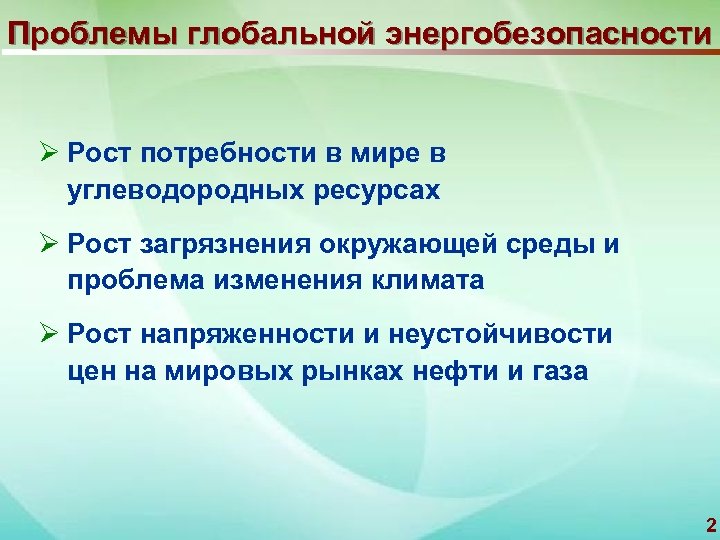 Проблемы глобальной энергобезопасности

➢ Рост потребности в мире в углеводородных ресурсах

➢ Рост загрязнения окружающей среды и проблема изменения климата

➢ Рост напряженности и неустойчивости цен на мировых рынках нефти и газа

2